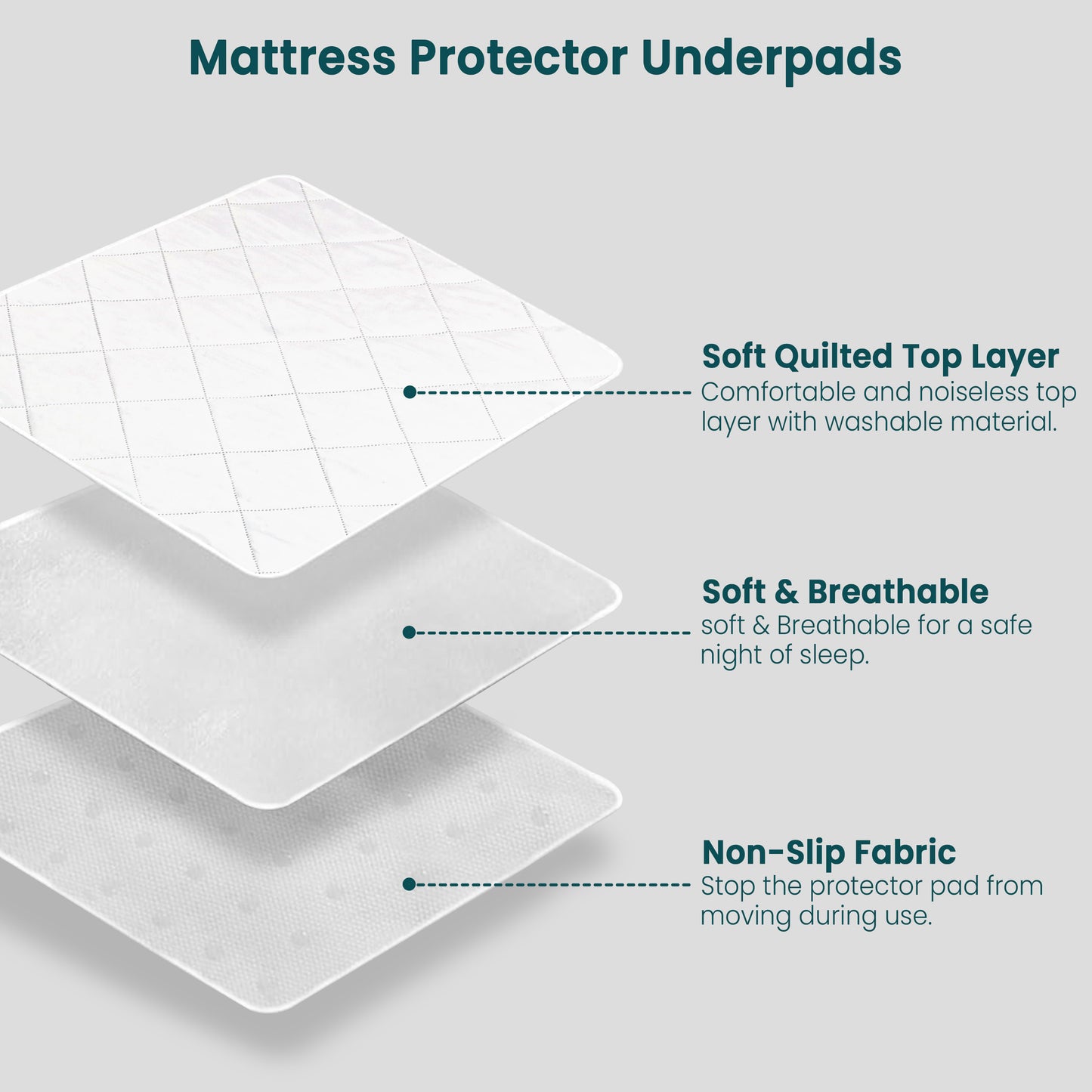 Mattress Protector Underpads

Soft Quilted Top Layer
Comfortable and noiseless top layer with washable material.

Soft & Breathable
soft & Breathable for a safe night of sleep.

Non-Slip Fabric
Stop the protector pad from moving during use.